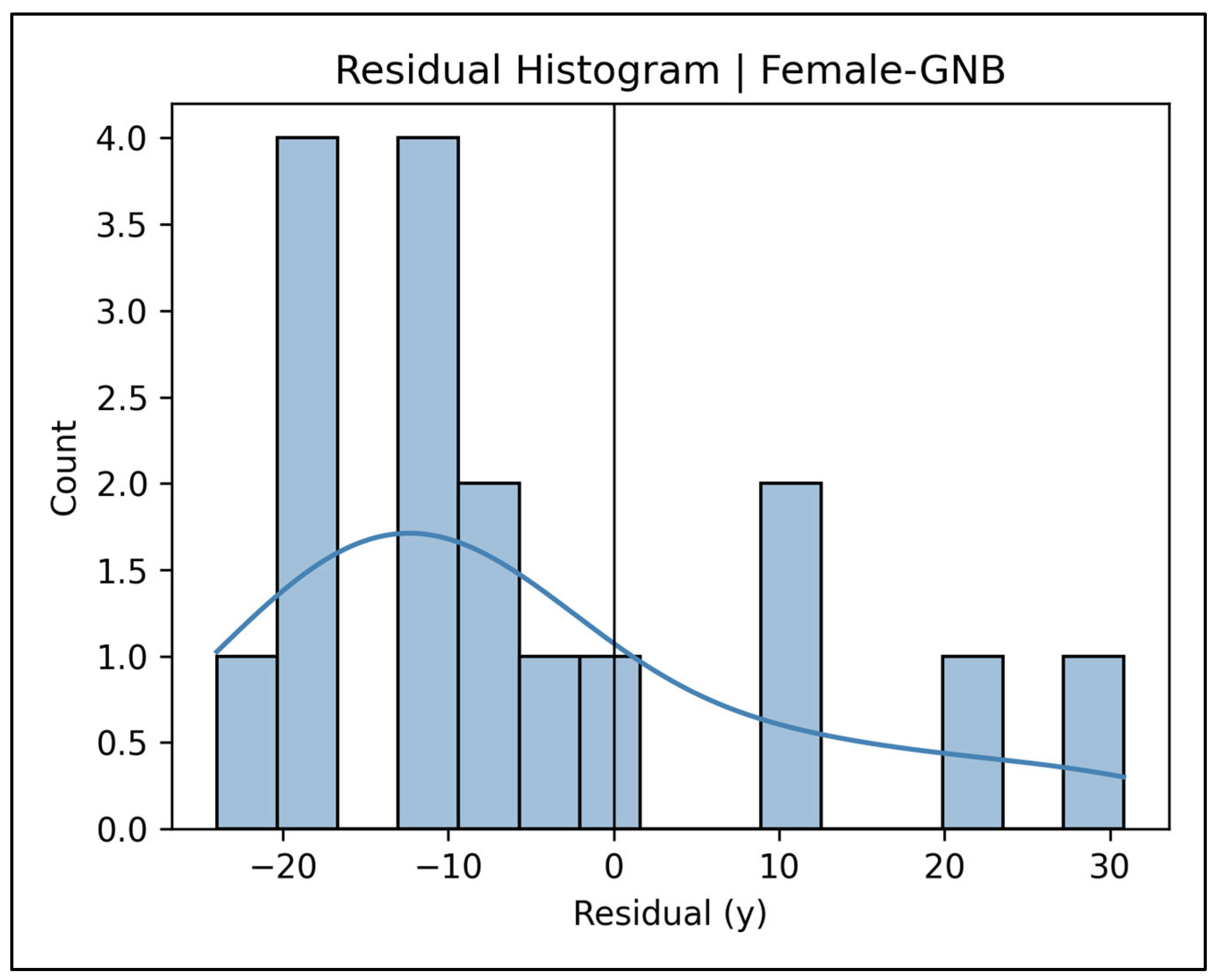 Residual Histogram | Female-GNB

Count

4.0
3.5
3.0
2.5
2.0
1.5
1.0
0.5
0.0

−20
−10
0
10
20
30

Residual (y)